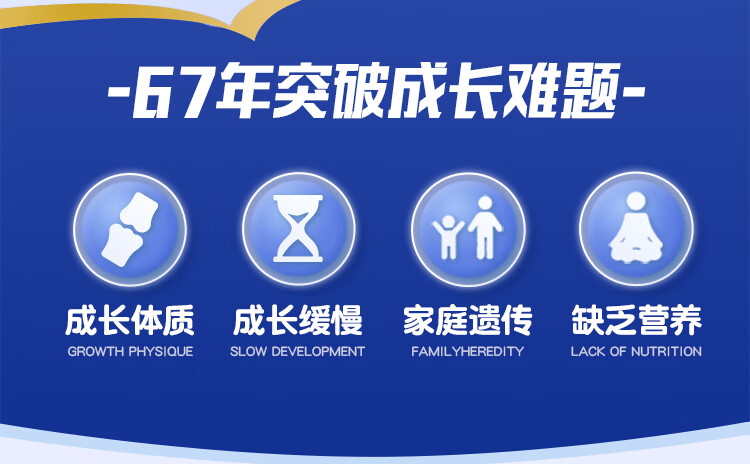 -67年突破成长难题-

成长体质
GROWTH PHYSIQUE

成长缓慢
SLOW DEVELOPMENT

家庭遗传
FAMILYHEREDITY

缺乏营养
LACK OF NUTRITION